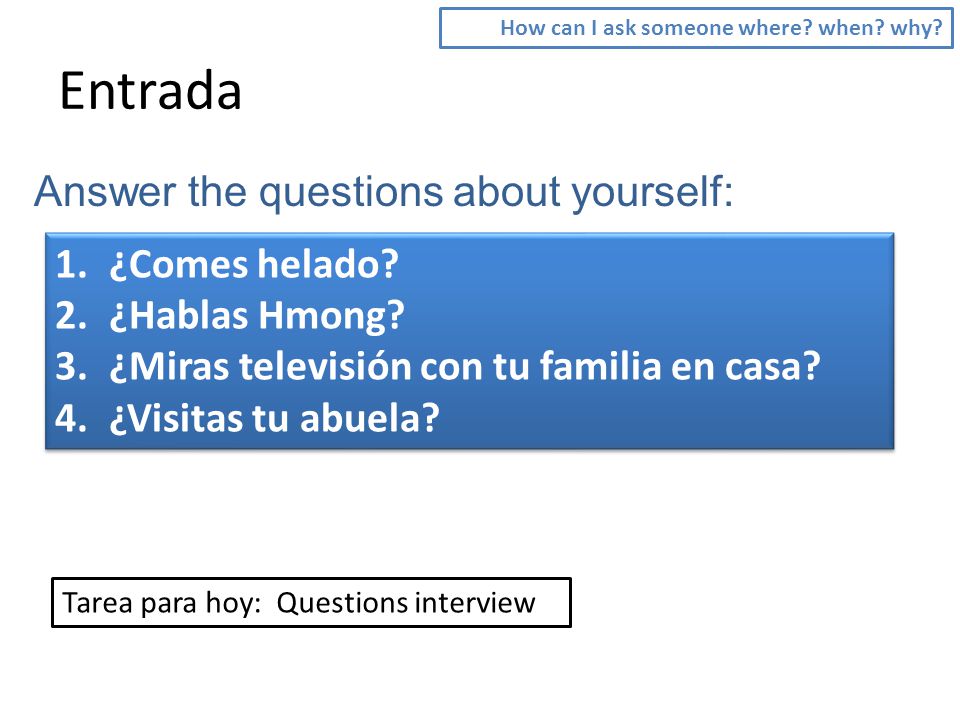 How can I ask someone where? when? why?

Entrada

Answer the questions about yourself:

1. ¿Comes helado?
2. ¿Hablas Hmong?
3. ¿Miras televisión con tu familia en casa?
4. ¿Visitas tu abuela?

Tarea para hoy: Questions interview